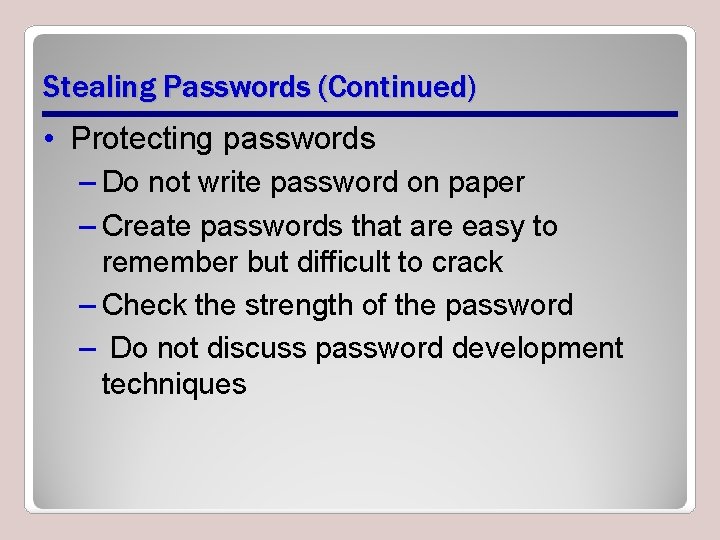 Stealing Passwords (Continued)

• Protecting passwords
– Do not write password on paper
– Create passwords that are easy to remember but difficult to crack
– Check the strength of the password
– Do not discuss password development techniques